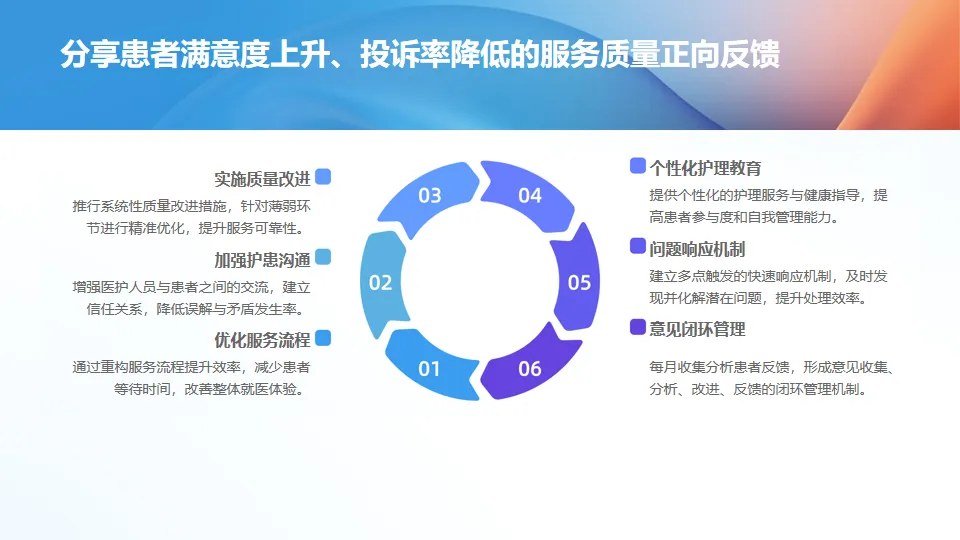 分享患者满意度上升、投诉率降低的服务质量正向反馈

实施质量改进
推行系统性质量改进措施，针对薄弱环节进行精准优化，提升服务可靠性。

加强护患沟通
增强医护人员与患者之间的交流，建立信任关系，降低误解与矛盾发生率。

优化服务流程
通过重构服务流程提升效率，减少患者等待时间，改善整体就医体验。

03
04
02
05
01
06

个性化护理教育
提供个性化的护理服务与健康指导，提高患者参与度和自我管理能力。

问题响应机制
建立多点触发的快速响应机制，及时发现并化解潜在问题，提升处理效率。

意见闭环管理
每月收集分析患者反馈，形成意见收集、分析、改进、反馈的闭环管理机制。